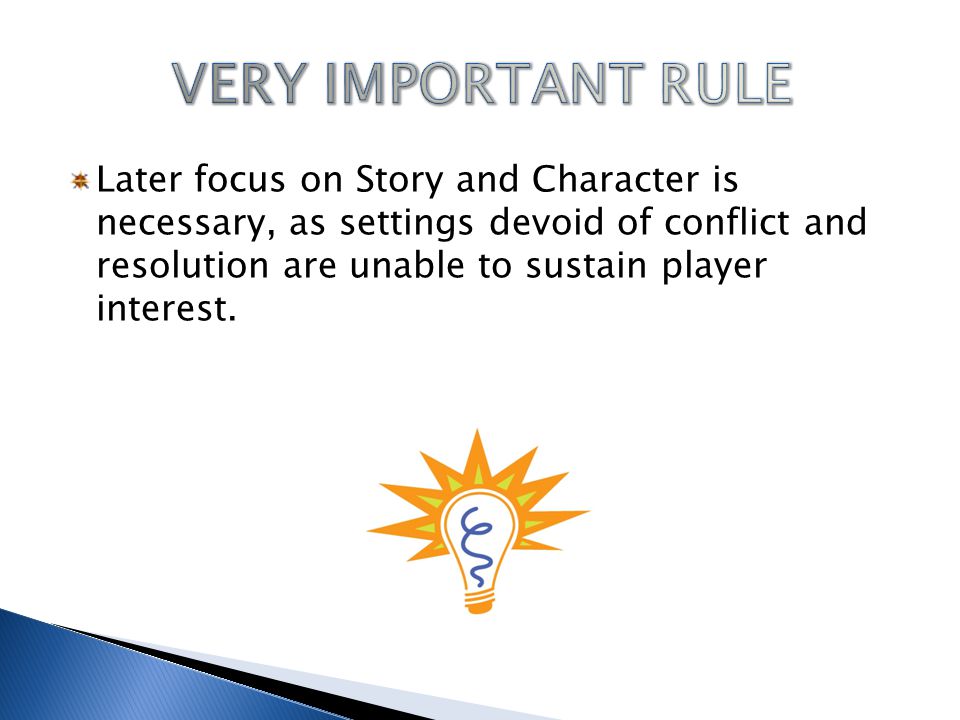 VERY IMPORTANT RULE

Later focus on Story and Character is necessary, as settings devoid of conflict and resolution are unable to sustain player interest.